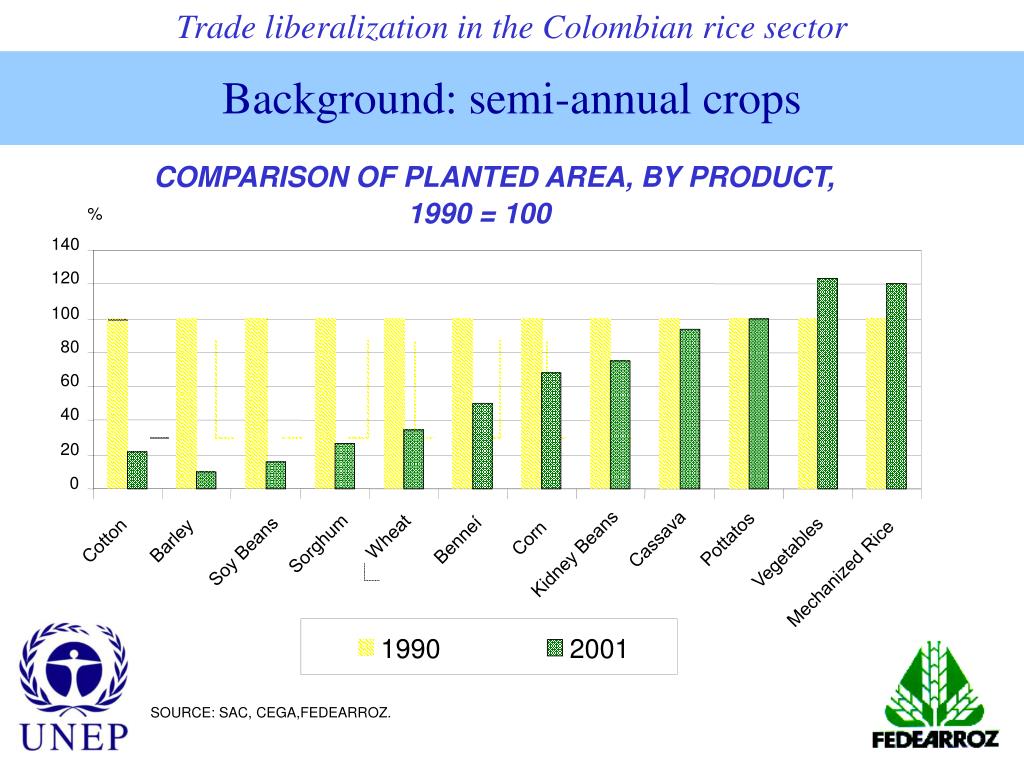 Trade liberalization in the Colombian rice sector

Background: semi-annual crops

COMPARISON OF PLANTED AREA, BY PRODUCT, 1990 = 100

%

140
120
100
80
60
40
20
0

Cotton
Barley
Soy Beans
Sorghum
Wheat
Bennei
Corn
Kidney Beans
Cassava
Pottatos
Vegetables
Mechanized Rice

1990
2001

SOURCE: SAC, CEGA,FEDEARROZ.

UNEP

FEDEARROZ